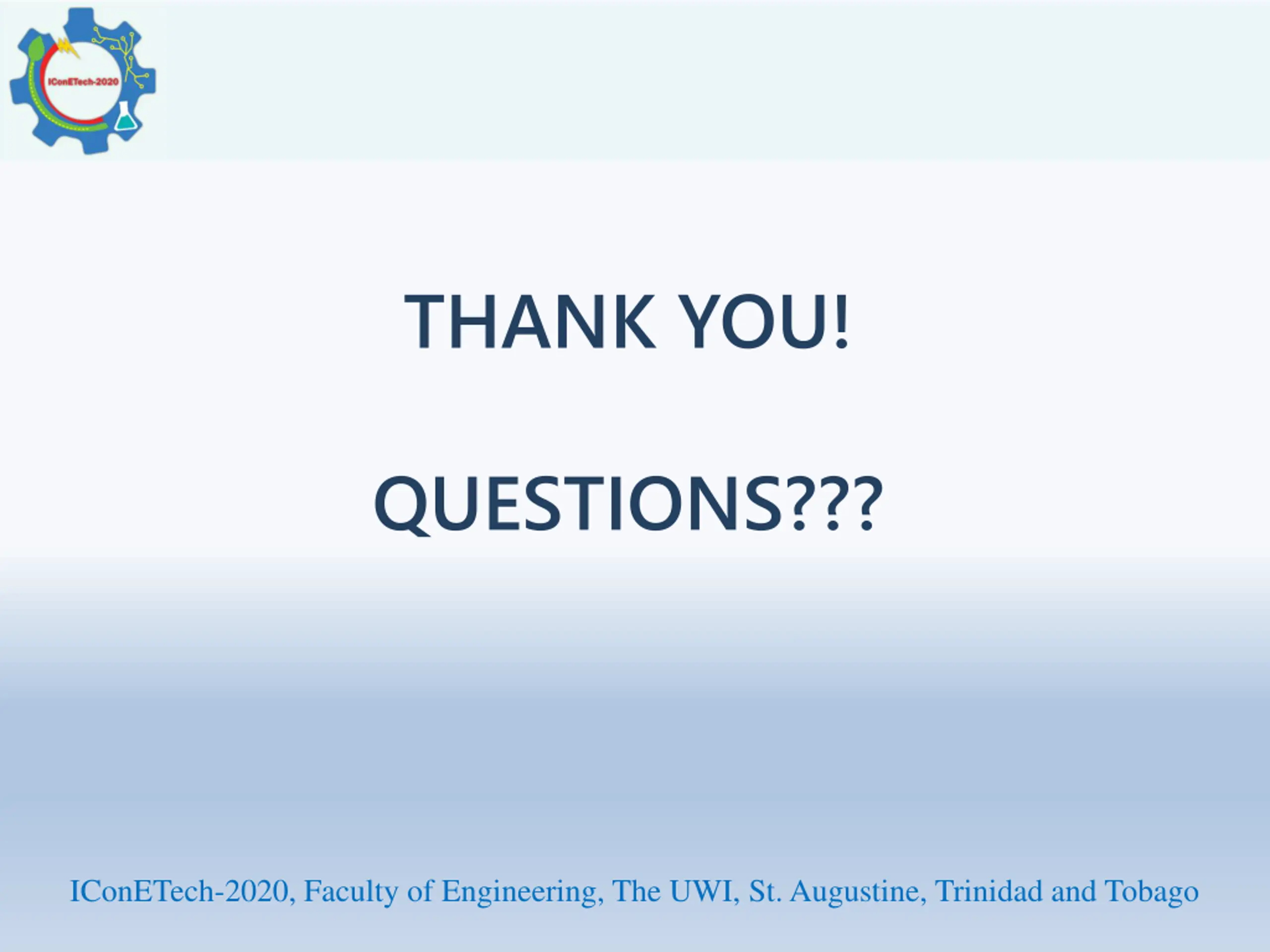 IConETech-2020

THANK YOU!

QUESTIONS???

IConETech-2020, Faculty of Engineering, The UWI, St. Augustine, Trinidad and Tobago